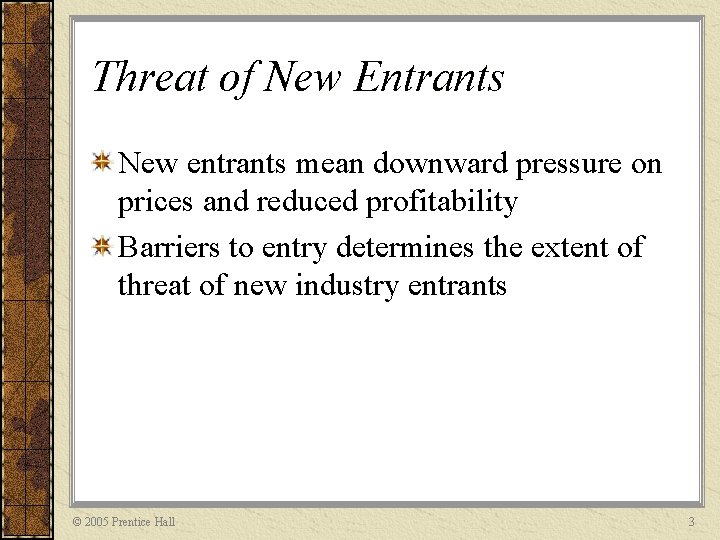 Threat of New Entrants

New entrants mean downward pressure on prices and reduced profitability

Barriers to entry determines the extent of threat of new industry entrants

© 2005 Prentice Hall

3